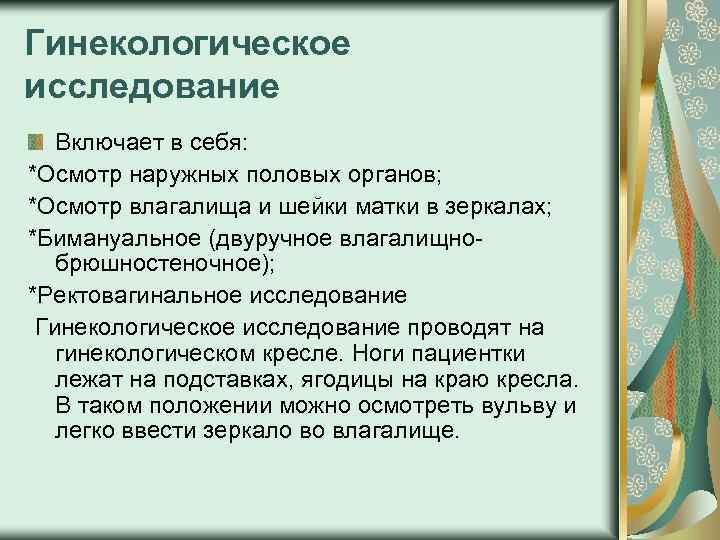 Гинекологическое исследование

Включает в себя:
*Осмотр наружных половых органов;
*Осмотр влагалища и шейки матки в зеркалах;
*Бимануальное (двуручное влагалищно-брюшностеночное);
*Ректовагинальное исследование

Гинекологическое исследование проводят на гинекологическом кресле. Ноги пациентки лежат на подставках, ягодицы на краю кресла. В таком положении можно осмотреть вульву и легко ввести зеркало во влагалище.